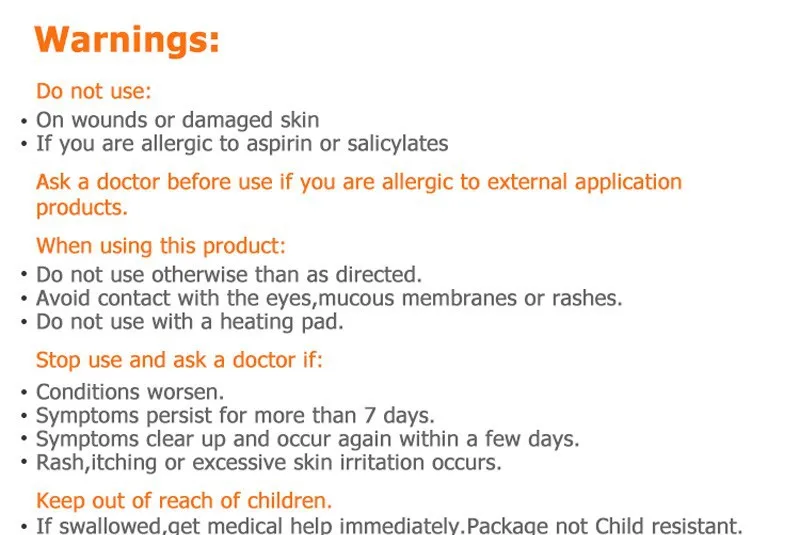 Warnings:

Do not use:

• On wounds or damaged skin
• If you are allergic to aspirin or salicylates

Ask a doctor before use if you are allergic to external application products.

When using this product:

• Do not use otherwise than as directed.
• Avoid contact with the eyes,mucous membranes or rashes.
• Do not use with a heating pad.

Stop use and ask a doctor if:

• Conditions worsen.
• Symptoms persist for more than 7 days.
• Symptoms clear up and occur again within a few days.
• Rash,itching or excessive skin irritation occurs.

Keep out of reach of children.

• If swallowed,get medical help immediately.Package not Child resistant.